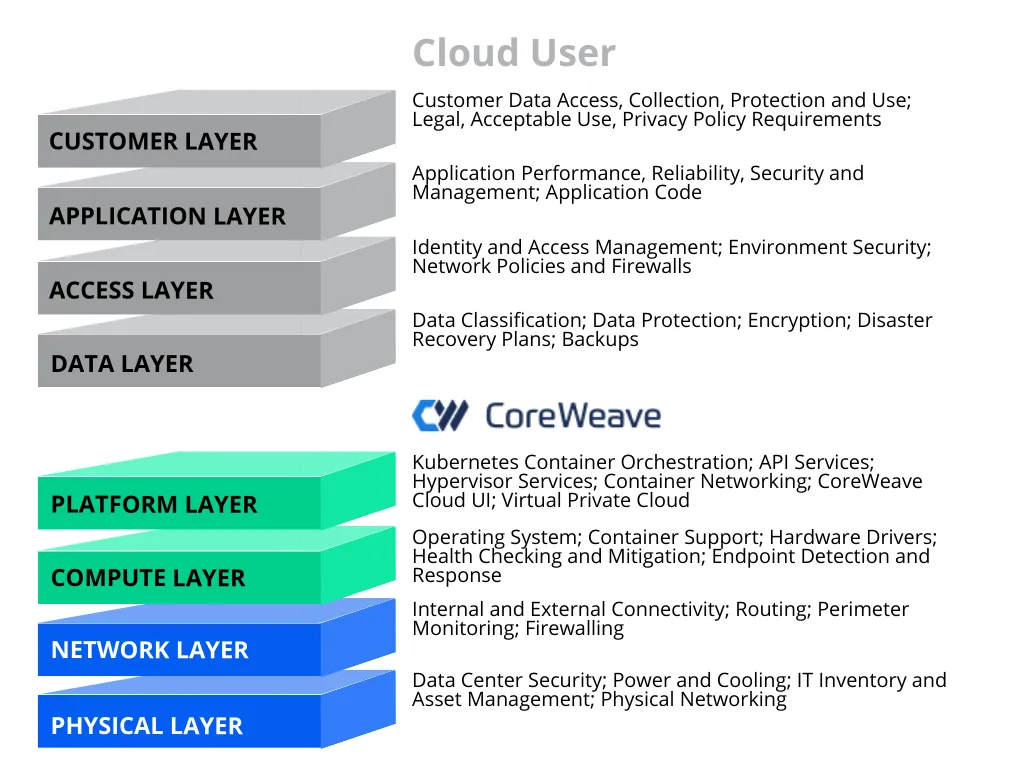 Cloud User

CUSTOMER LAYER

Customer Data Access, Collection, Protection and Use; Legal, Acceptable Use, Privacy Policy Requirements

APPLICATION LAYER

Application Performance, Reliability, Security and Management; Application Code

ACCESS LAYER

Identity and Access Management; Environment Security; Network Policies and Firewalls

DATA LAYER

Data Classification; Data Protection; Encryption; Disaster Recovery Plans; Backups

CoreWeave

PLATFORM LAYER

Kubernetes Container Orchestration; API Services; Hypervisor Services; Container Networking; CoreWeave Cloud UI; Virtual Private Cloud

COMPUTE LAYER

Operating System; Container Support; Hardware Drivers; Health Checking and Mitigation; Endpoint Detection and Response

NETWORK LAYER

Internal and External Connectivity; Routing; Perimeter Monitoring; Firewalling

PHYSICAL LAYER

Data Center Security; Power and Cooling; IT Inventory and Asset Management; Physical Networking